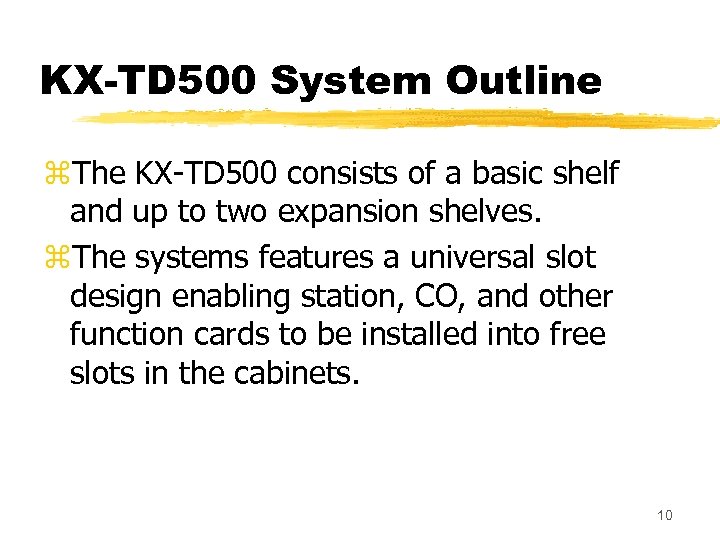 KX-TD500 System Outline

⌘The KX-TD500 consists of a basic shelf and up to two expansion shelves.

⌘The systems features a universal slot design enabling station, CO, and other function cards to be installed into free slots in the cabinets.

10